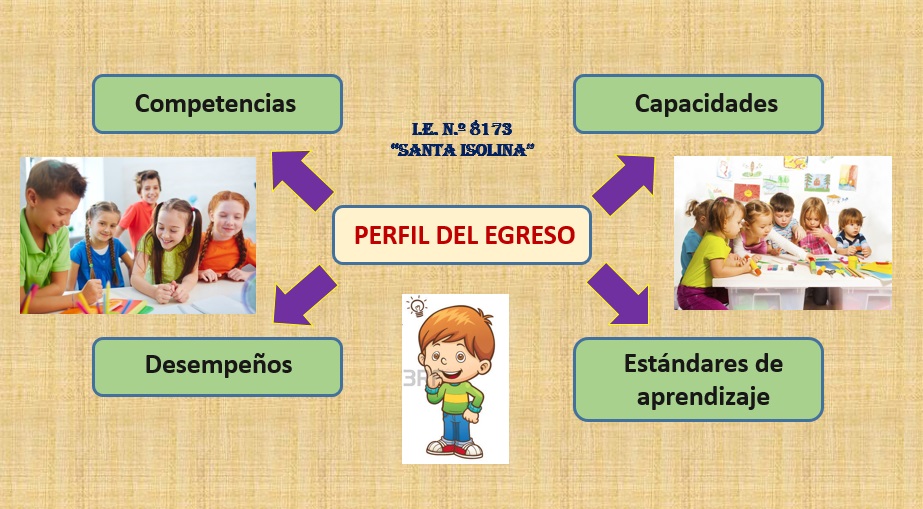 Competencias

I.E. N.º 8173
"SANTA ISOLINA"

Capacidades

PERFIL DEL EGRESO

Desempeños

Estándares de aprendizaje